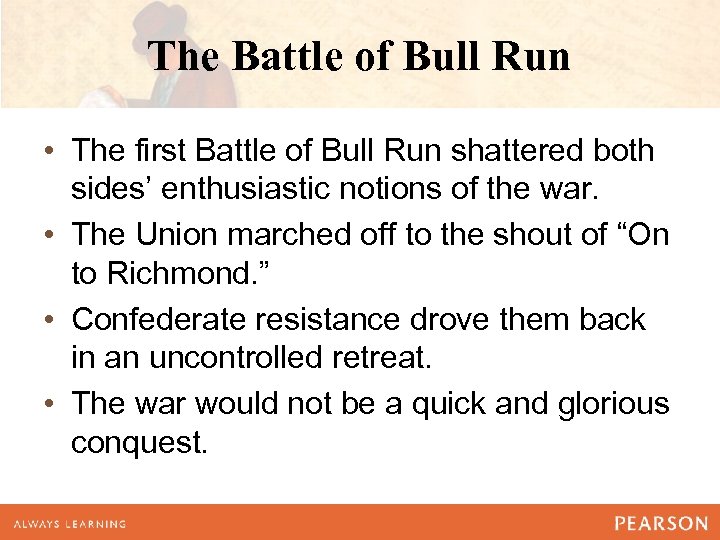 The Battle of Bull Run

• The first Battle of Bull Run shattered both sides’ enthusiastic notions of the war.
• The Union marched off to the shout of “On to Richmond.”
• Confederate resistance drove them back in an uncontrolled retreat.
• The war would not be a quick and glorious conquest.

ALWAYS LEARNING

PEARSON